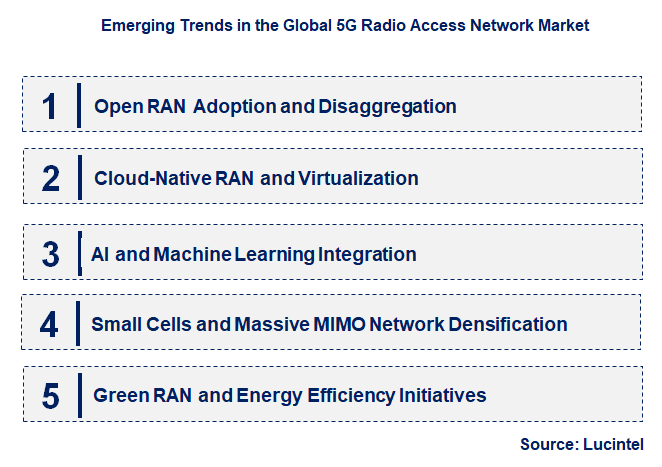 Emerging Trends in the Global 5G Radio Access Network Market

1 Open RAN Adoption and Disaggregation

2 Cloud-Native RAN and Virtualization

3 AI and Machine Learning Integration

4 Small Cells and Massive MIMO Network Densification

5 Green RAN and Energy Efficiency Initiatives

Source: Lucintel